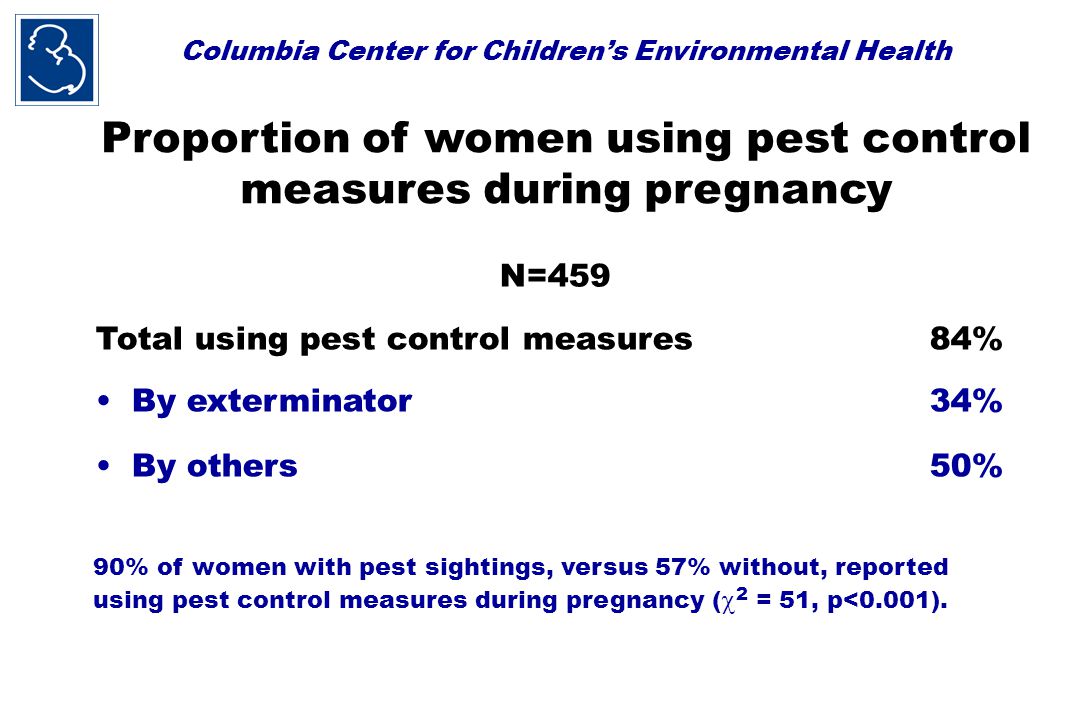 Columbia Center for Children's Environmental Health

Proportion of women using pest control measures during pregnancy

N=459

Total using pest control measures 84%

• By exterminator 34%

• By others 50%

90% of women with pest sightings, versus 57% without, reported using pest control measures during pregnancy ($\chi^2$ = 51, p<0.001).